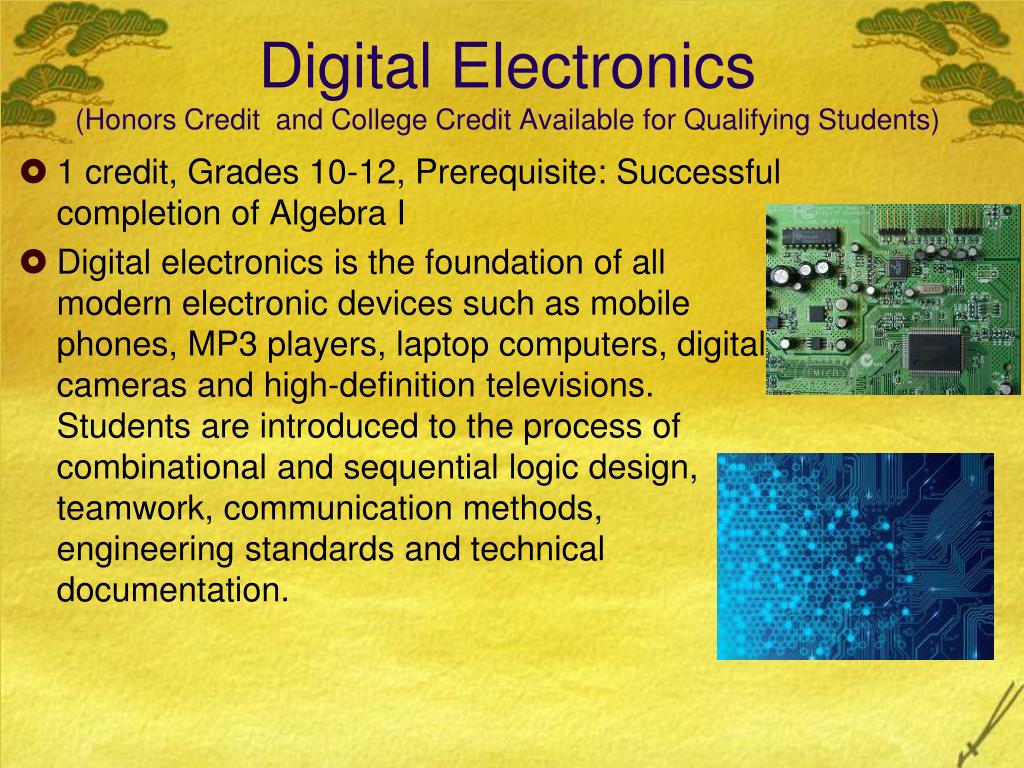 Digital Electronics
(Honors Credit and College Credit Available for Qualifying Students)

1 credit, Grades 10-12, Prerequisite: Successful completion of Algebra I

Digital electronics is the foundation of all modern electronic devices such as mobile phones, MP3 players, laptop computers, digital cameras and high-definition televisions. Students are introduced to the process of combinational and sequential logic design, teamwork, communication methods, engineering standards and technical documentation.